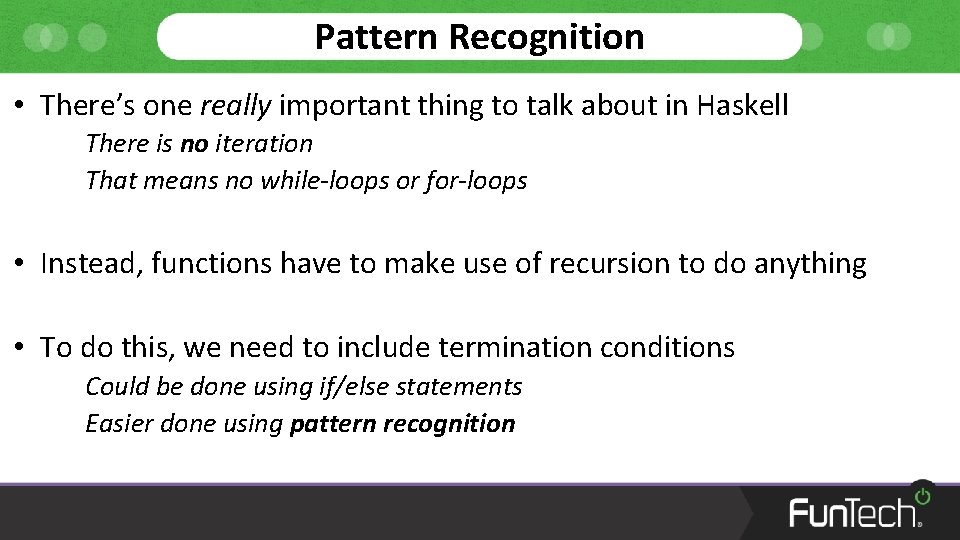 Pattern Recognition

• There's one really important thing to talk about in Haskell

There is no iteration

That means no while-loops or for-loops

• Instead, functions have to make use of recursion to do anything

• To do this, we need to include termination conditions

Could be done using if/else statements

Easier done using pattern recognition

FunTech